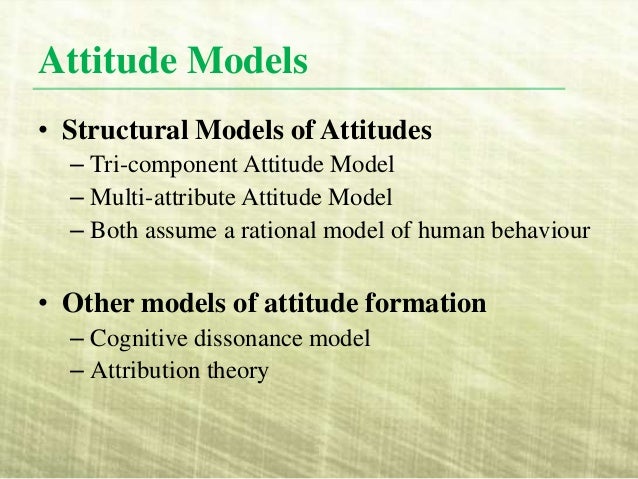 Attitude Models

• Structural Models of Attitudes
– Tri-component Attitude Model
– Multi-attribute Attitude Model
– Both assume a rational model of human behaviour

• Other models of attitude formation
– Cognitive dissonance model
– Attribution theory